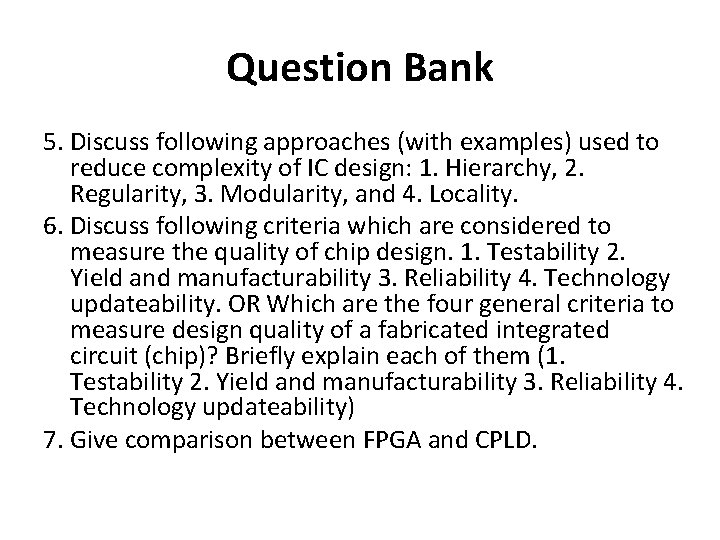 Question Bank

5. Discuss following approaches (with examples) used to reduce complexity of IC design: 1. Hierarchy, 2. Regularity, 3. Modularity, and 4. Locality.

6. Discuss following criteria which are considered to measure the quality of chip design. 1. Testability 2. Yield and manufacturability 3. Reliability 4. Technology updateability. OR Which are the four general criteria to measure design quality of a fabricated integrated circuit (chip)? Briefly explain each of them (1. Testability 2. Yield and manufacturability 3. Reliability 4. Technology updateability)

7. Give comparison between FPGA and CPLD.